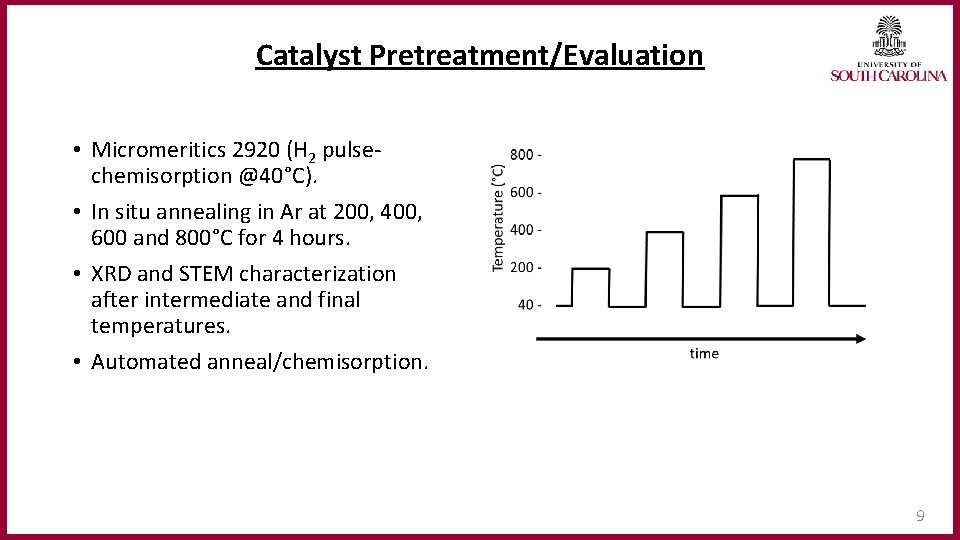 Catalyst Pretreatment/Evaluation

UNIVERSITY OF
SOUTH CAROLINA

• Micromeritics 2920 ($H_2$ pulse-chemisorption @40°C).

• In situ annealing in Ar at 200, 400, 600 and 800°C for 4 hours.

• XRD and STEM characterization after intermediate and final temperatures.

• Automated anneal/chemisorption.

Temperature (°C)
800 -
600 -
400 -
200 -
40 -
time

9